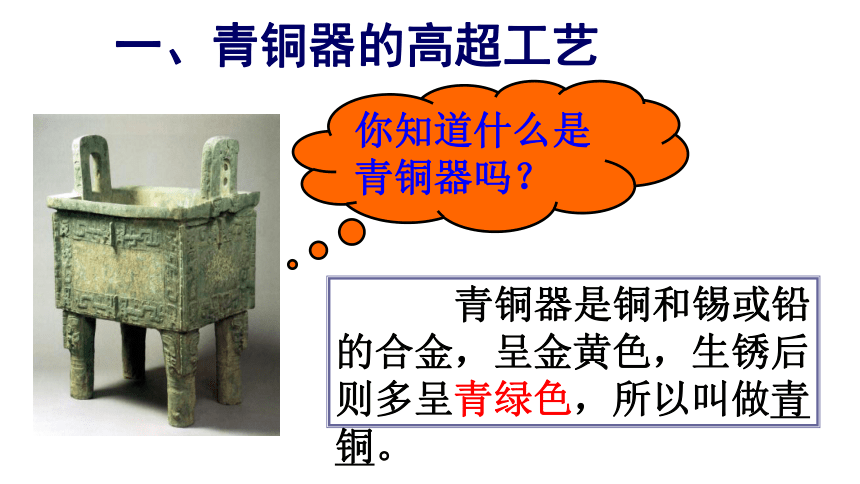 一、青铜器的高超工艺

你知道什么是青铜器吗？

青铜器是铜和锡或铅的合金，呈金黄色，生锈后则多呈青绿色，所以叫做青铜。